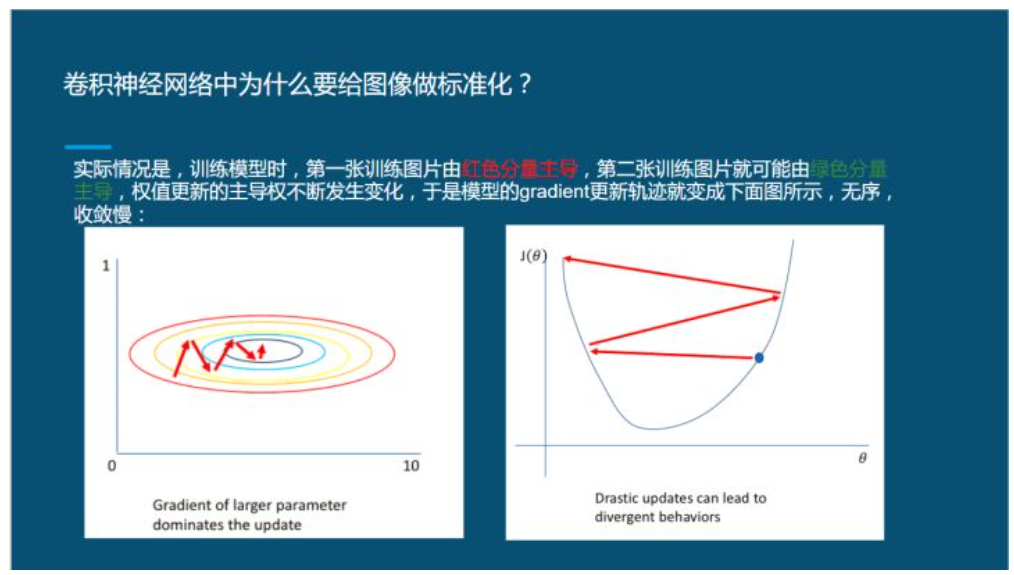 卷积神经网络中为什么要给图像做标准化？

实际情况是，训练模型时，第一张训练图片由红色分量主导，第二张训练图片就可能由绿色分量主导，权值更新的主导权不断发生变化，于是模型的gradient更新轨迹就变成下面图所示，无序，收敛慢：

1

0

10

Gradient of larger parameter dominates the update

$J(\theta)$

$\theta$

Drastic updates can lead to divergent behaviors